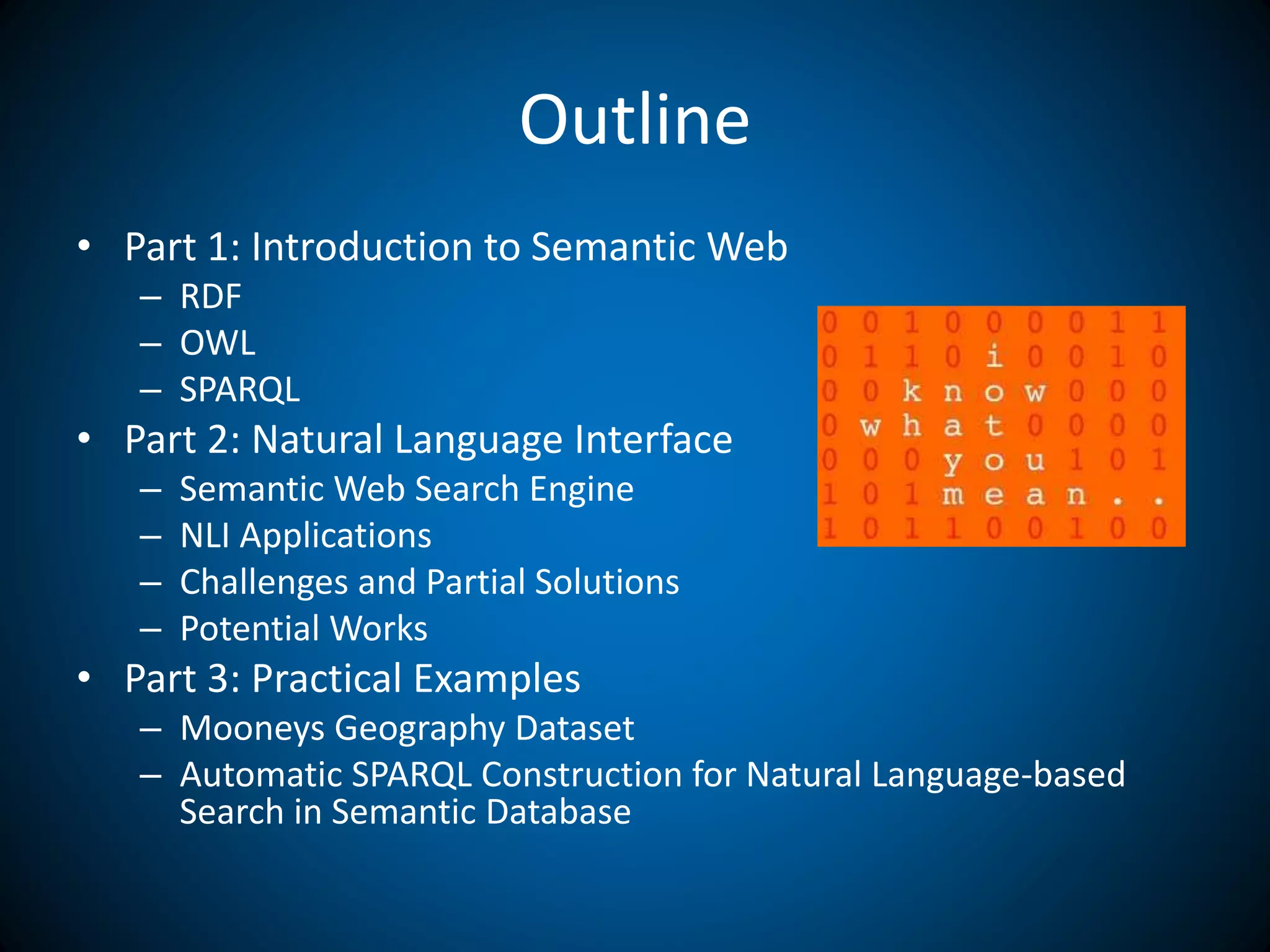 Outline

• Part 1: Introduction to Semantic Web
  – RDF
  – OWL
  – SPARQL
• Part 2: Natural Language Interface
  – Semantic Web Search Engine
  – NLI Applications
  – Challenges and Partial Solutions
  – Potential Works
• Part 3: Practical Examples
  – Mooneys Geography Dataset
  – Automatic SPARQL Construction for Natural Language-based Search in Semantic Database

0 0 1 0 0 0 0 1 1
0 1 1 0 i 0 0 1 0
0 0 k n o w 0 0 0
0 w h a t 0 0 0 0
0 0 0 y o u 1 0 1
1 0 1 m e a n . .
1 0 1 1 0 0 1 0 0